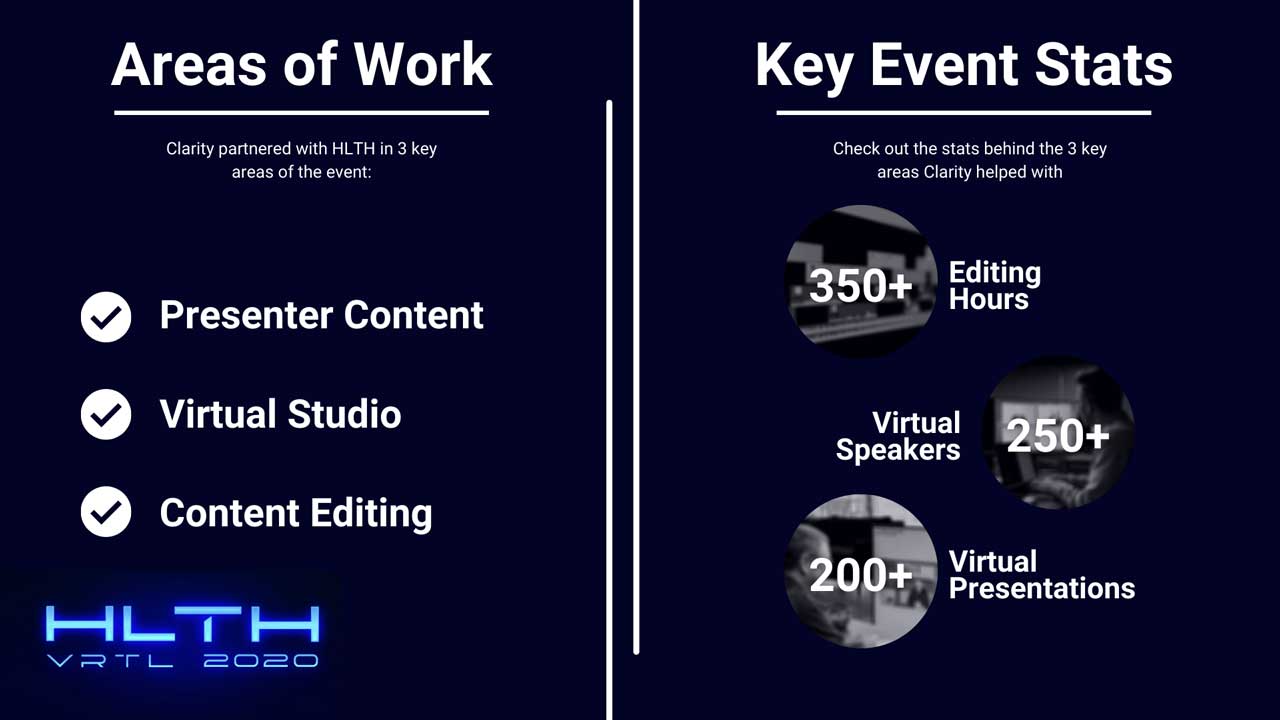 Areas of Work

Clarity partnered with HLTH in 3 key areas of the event:

Presenter Content

Virtual Studio

Content Editing

HLTH
VRTL 2020

Key Event Stats

Check out the stats behind the 3 key areas Clarity helped with

350+ Editing Hours

Virtual Speakers 250+

200+ Virtual Presentations